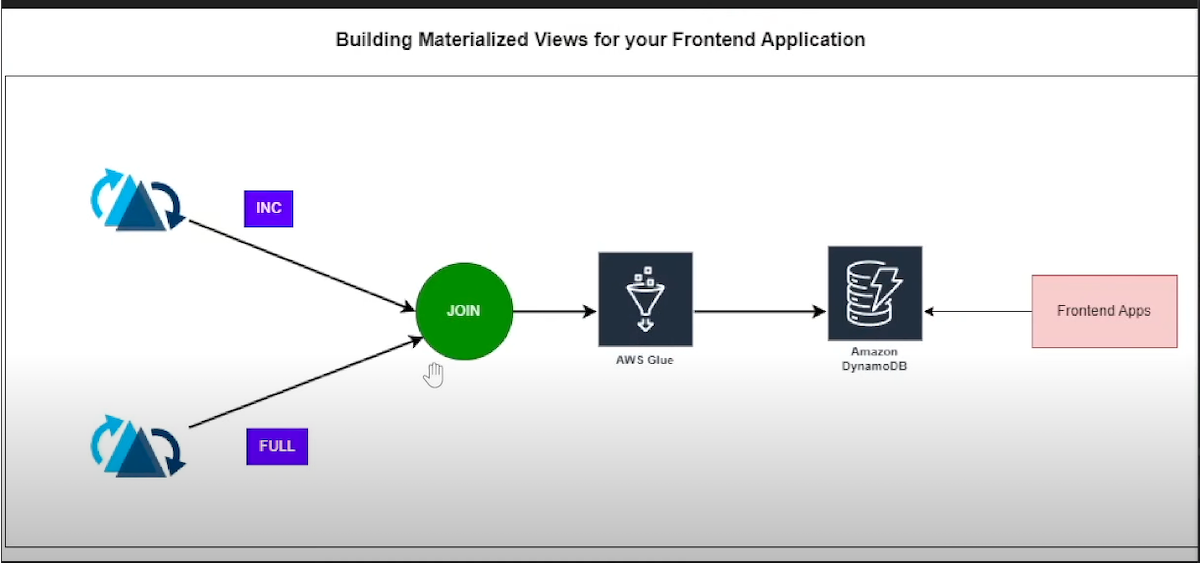 Building Materialized Views for your Frontend Application

INC

JOIN

AWS Glue

Amazon DynamoDB

Frontend Apps

FULL